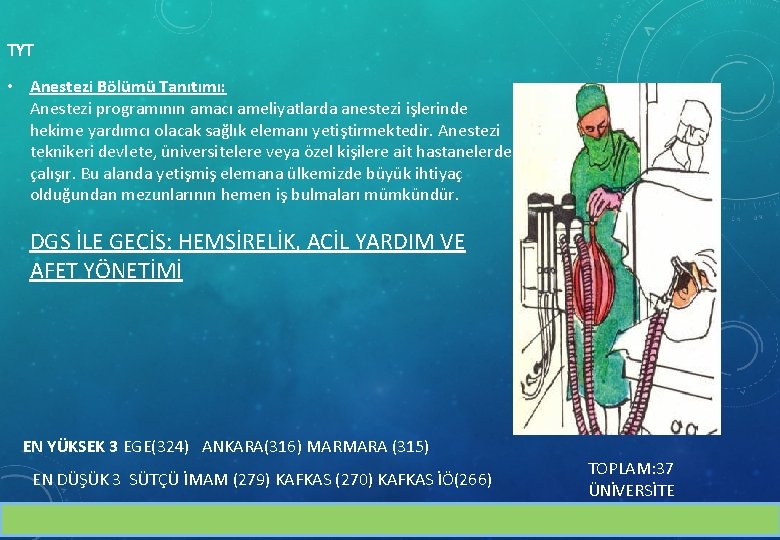 TYT

• Anestezi Bölümü Tanıtımı:
Anestezi programının amacı ameliyatlarda anestezi işlerinde hekime yardımcı olacak sağlık elemanı yetiştirmektedir. Anestezi teknikeri devlete, üniversitelere veya özel kişilere ait hastanelerde çalışır. Bu alanda yetişmiş elemana ülkemizde büyük ihtiyaç olduğundan mezunlarının hemen iş bulmaları mümkündür.

DGS İLE GEÇİŞ: HEMŞİRELİK, ACİL YARDIM VE AFET YÖNETİMİ

EN YÜKSEK 3 EGE(324) ANKARA(316) MARMARA (315)

EN DÜŞÜK 3 SÜTÇÜ İMAM (279) KAFKAS (270) KAFKAS İÖ(266)

TOPLAM:37 ÜNİVERSİTE